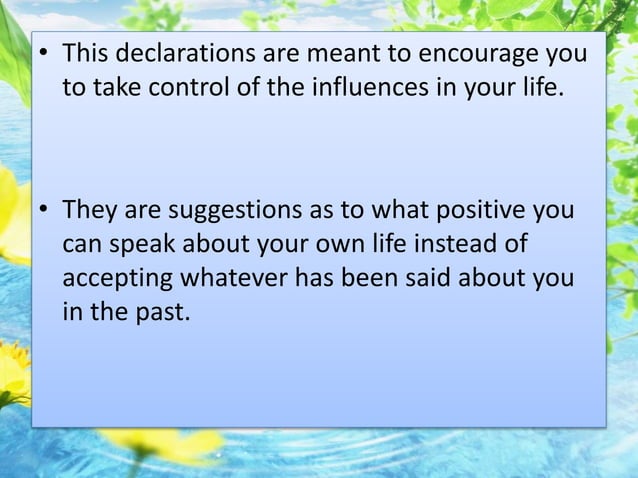 • This declarations are meant to encourage you to take control of the influences in your life.

• They are suggestions as to what positive you can speak about your own life instead of accepting whatever has been said about you in the past.